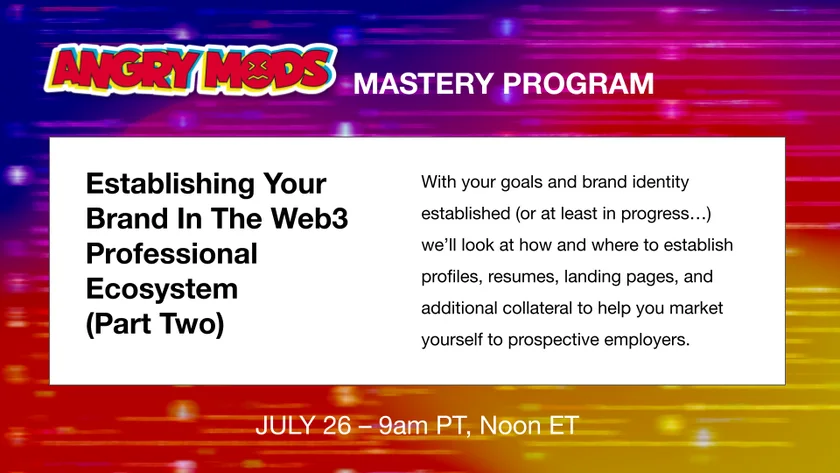 ANGRY MODS MASTERY PROGRAM

Establishing Your Brand In The Web3 Professional Ecosystem (Part Two)

With your goals and brand identity established (or at least in progress…) we'll look at how and where to establish profiles, resumes, landing pages, and additional collateral to help you market yourself to prospective employers.

JULY 26 – 9am PT, Noon ET